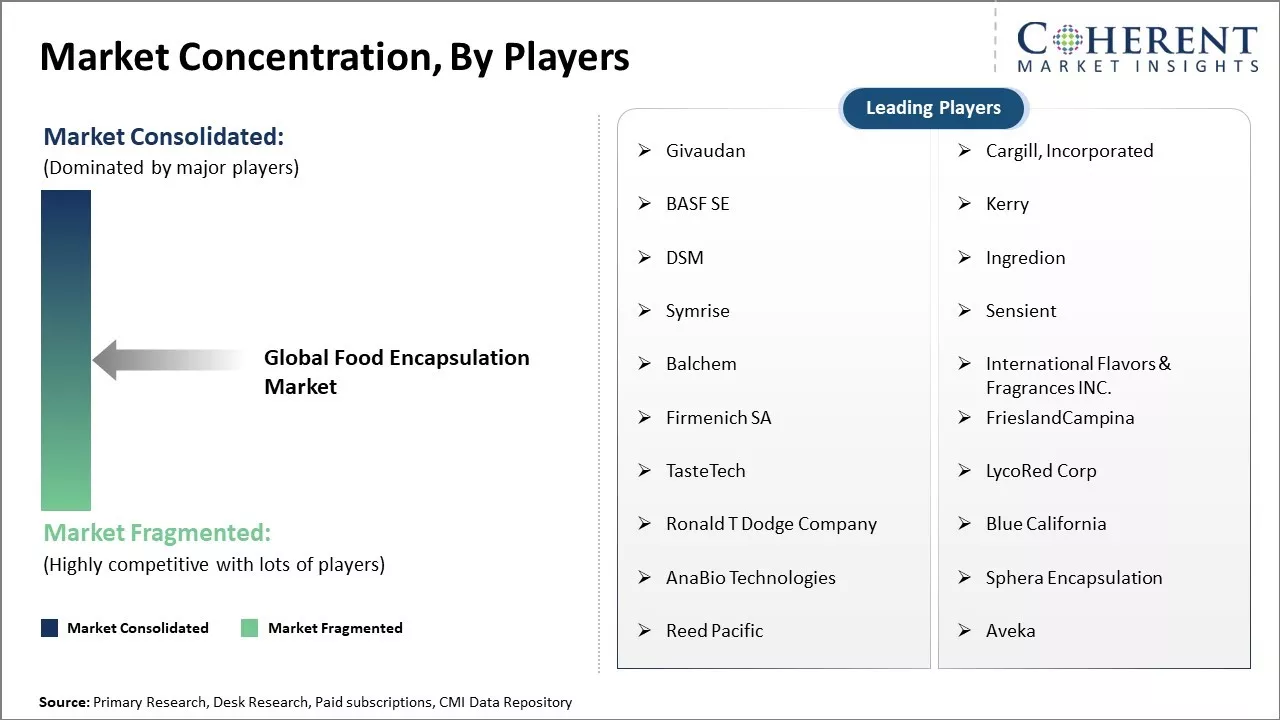 Market Concentration, By Players

COHERENT
MARKET INSIGHTS

Market Consolidated:
(Dominated by major players)

Global Food Encapsulation Market

Market Fragmented:
(Highly competitive with lots of players)

Market Consolidated
Market Fragmented

Leading Players

➢ Givaudan
➢ BASF SE
➢ DSM
➢ Symrise
➢ Balchem
➢ Firmenich SA
➢ TasteTech
➢ Ronald T Dodge Company
➢ AnaBio Technologies
➢ Reed Pacific

➢ Cargill, Incorporated
➢ Kerry
➢ Ingredion
➢ Sensient
➢ International Flavors & Fragrances INC.
➢ FrieslandCampina
➢ LycoRed Corp
➢ Blue California
➢ Sphera Encapsulation
➢ Aveka

Source: Primary Research, Desk Research, Paid subscriptions, CMI Data Repository